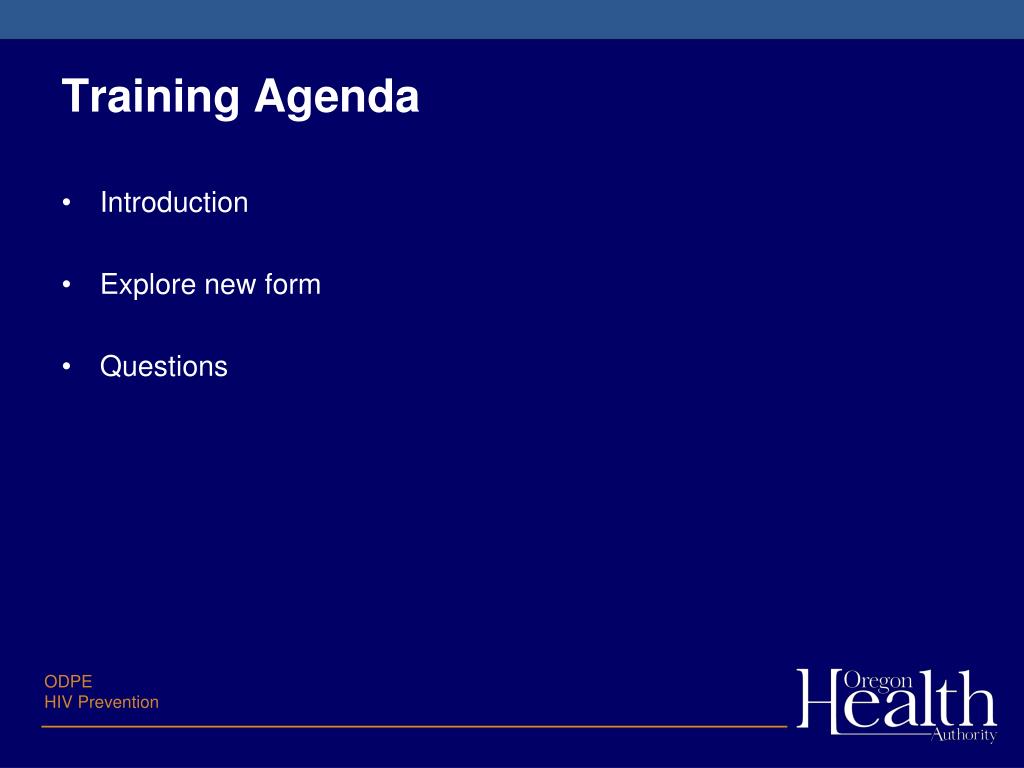 Training Agenda

• Introduction

• Explore new form

• Questions

ODPE
HIV Prevention

Oregon
Health
Authority